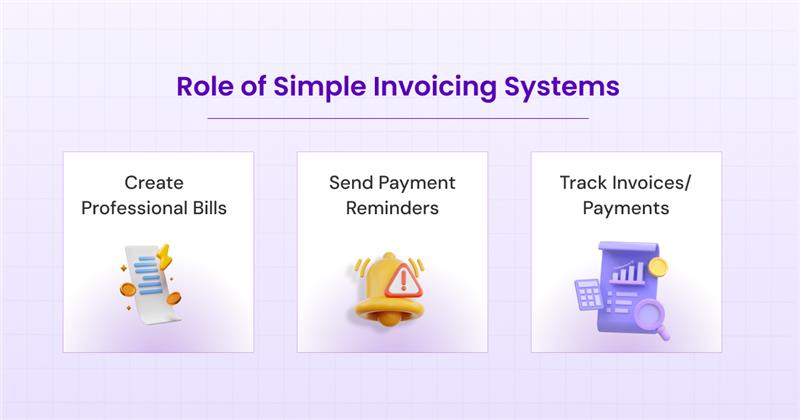 Role of Simple Invoicing Systems

Create Professional Bills

Send Payment Reminders

Track Invoices/ Payments